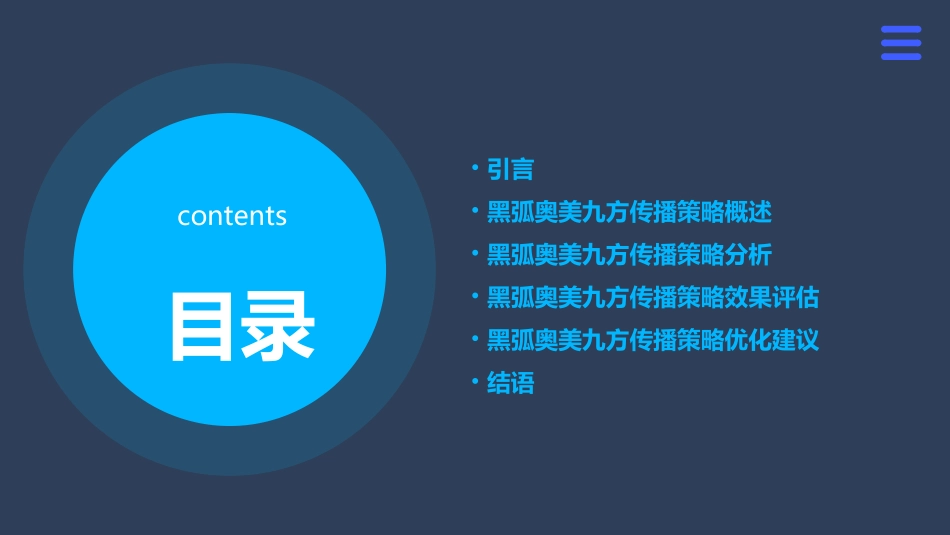 contents

目录

• 引言
• 黑弧奥美九方传播策略概述
• 黑弧奥美九方传播策略分析
• 黑弧奥美九方传播策略效果评估
• 黑弧奥美九方传播策略优化建议
• 结语